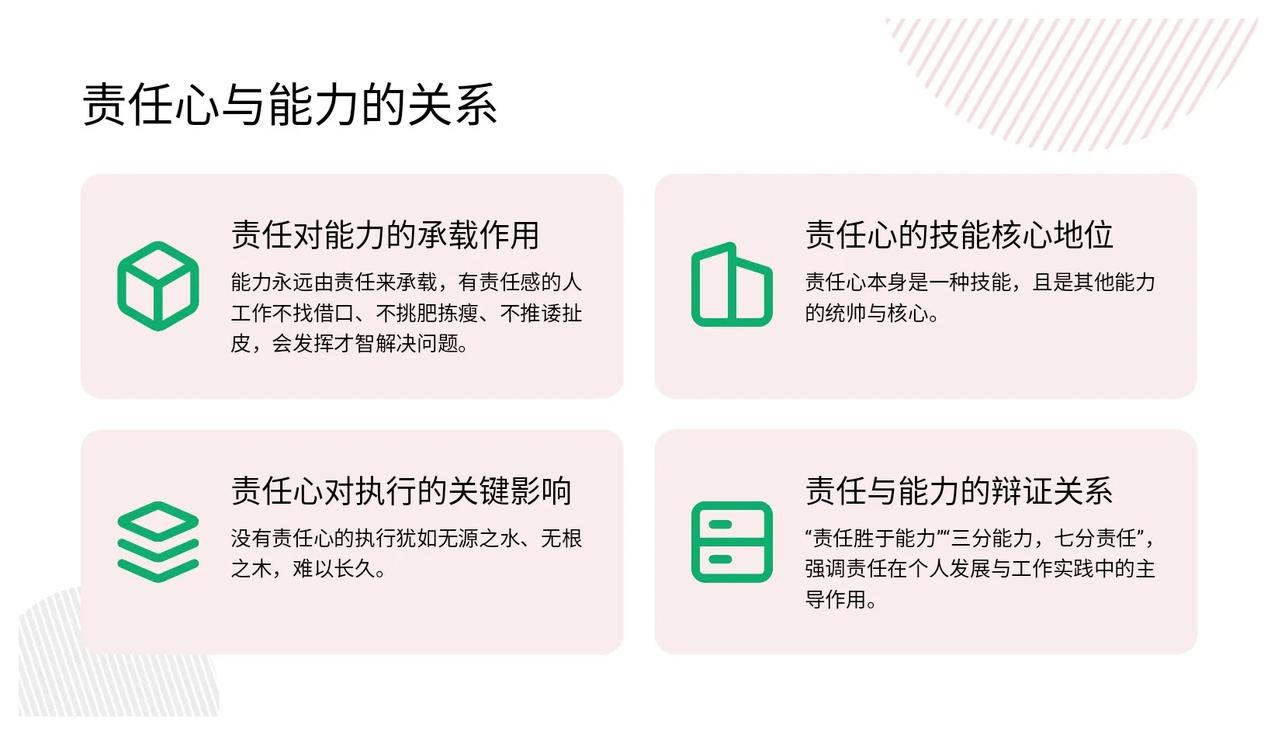 责任心与能力的关系

责任对能力的承载作用

能力永远由责任来承载，有责任感的人工作不找借口、不挑肥拣瘦、不推诿扯皮，会发挥才智解决问题。

责任心的技能核心地位

责任心本身是一种技能，且是其他能力的统帅与核心。

责任心对执行的关键影响

没有责任心的执行犹如无源之水、无根之木，难以长久。

责任与能力的辩证关系

“责任胜于能力”“三分能力，七分责任”，强调责任在个人发展与工作实践中的主导作用。